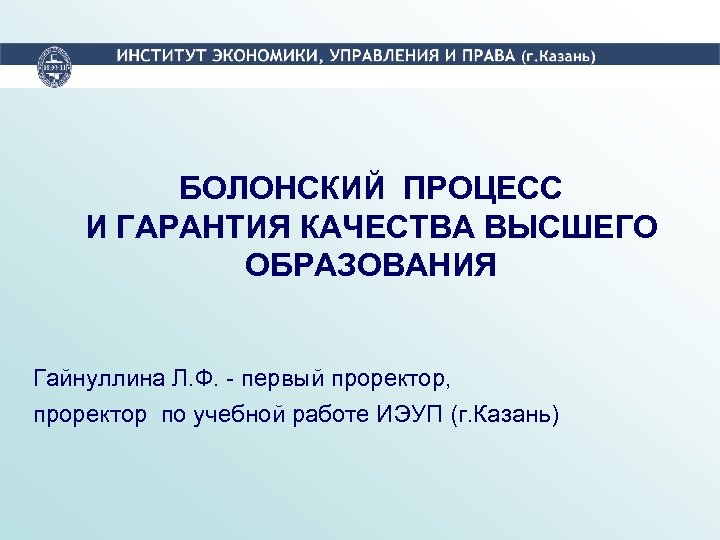 ИЭУП

ИНСТИТУТ ЭКОНОМИКИ, УПРАВЛЕНИЯ И ПРАВА (г.Казань)

БОЛОНСКИЙ ПРОЦЕСС И ГАРАНТИЯ КАЧЕСТВА ВЫСШЕГО ОБРАЗОВАНИЯ

Гайнуллина Л.Ф. - первый проректор,

проректор по учебной работе ИЭУП (г.Казань)